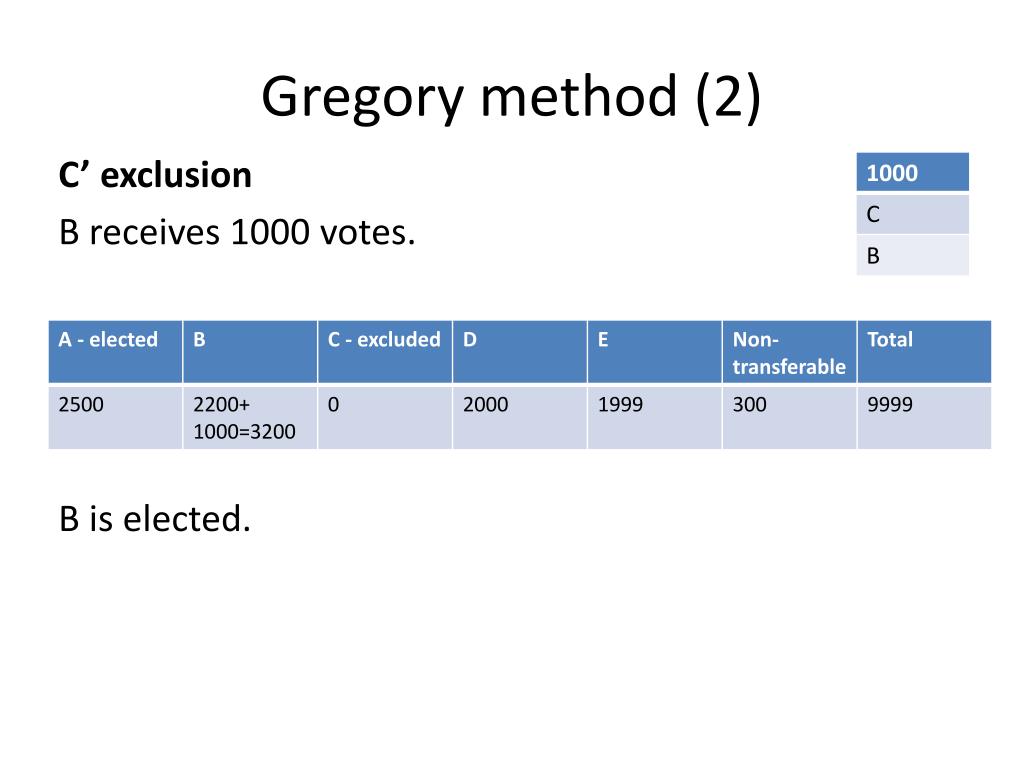 Gregory method (2)

C’ exclusion

B receives 1000 votes.

| 1000 |
|---|
| C |
| B |

| A - elected | B | C - excluded | D | E | Non-transferable | Total |
|---|---|---|---|---|---|---|
| 2500 | 2200+ 1000=3200 | 0 | 2000 | 1999 | 300 | 9999 |

B is elected.